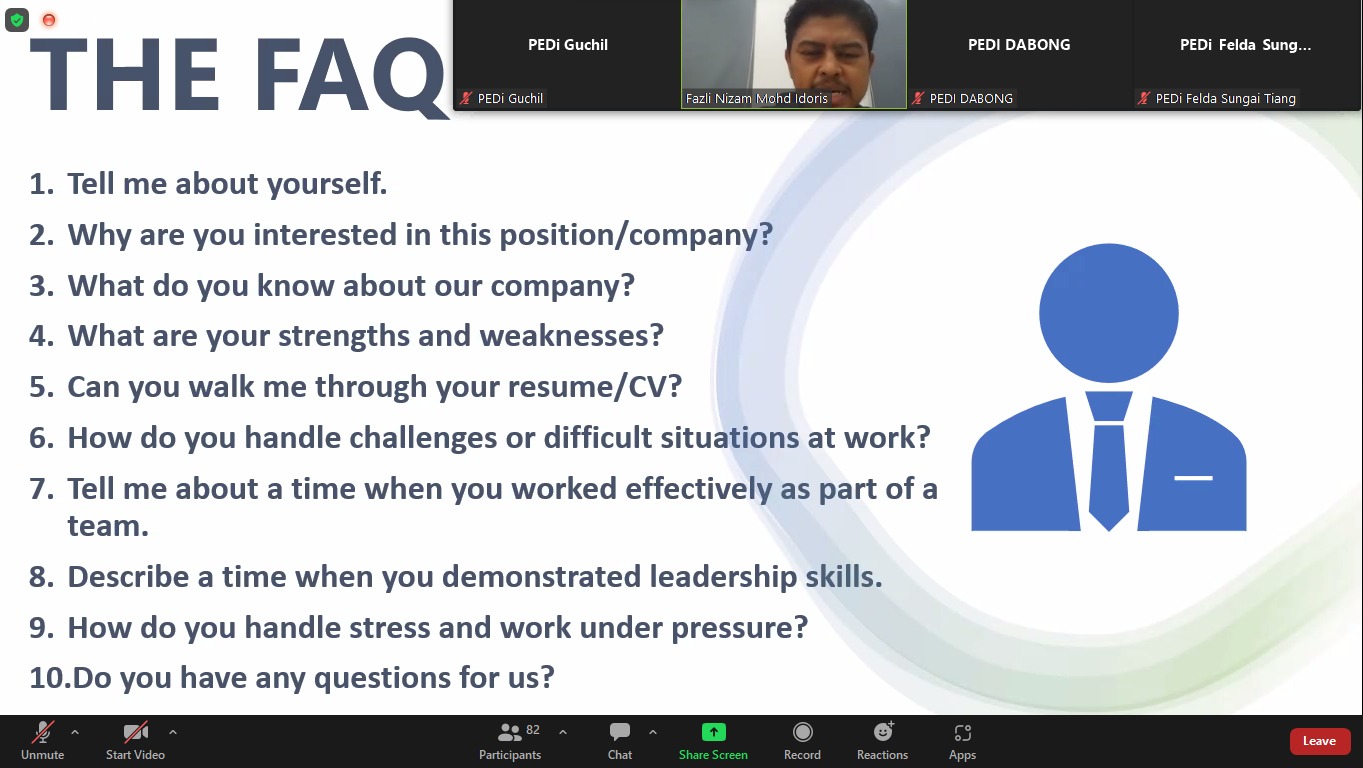 THE FAQ

PEDi Guchil
PEDi Guchil
Fazli Nizam Mohd Idoris
PEDI DABONG
PEDI DABONG
PEDi Felda Sung...
PEDi Felda Sungai Tiang

1. Tell me about yourself.
2. Why are you interested in this position/company?
3. What do you know about our company?
4. What are your strengths and weaknesses?
5. Can you walk me through your resume/CV?
6. How do you handle challenges or difficult situations at work?
7. Tell me about a time when you worked effectively as part of a team.
8. Describe a time when you demonstrated leadership skills.
9. How do you handle stress and work under pressure?
10.Do you have any questions for us?

Unmute
Start Video
82
Participants
Chat
Share Screen
Record
Reactions
Apps
Leave